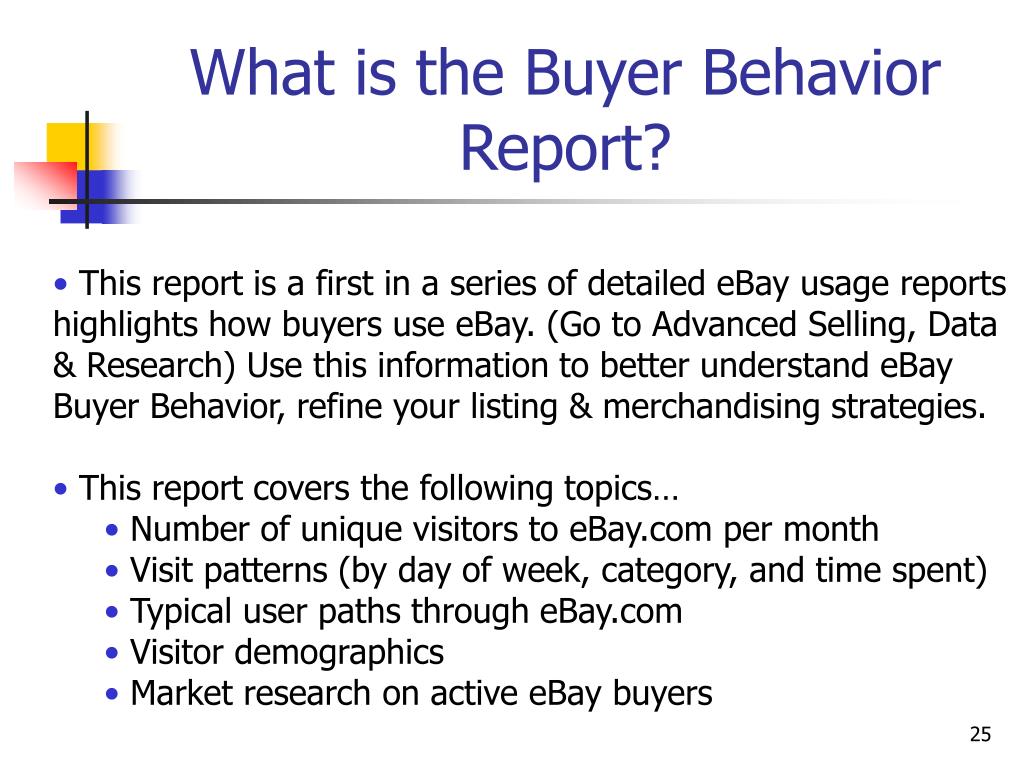 What is the Buyer Behavior Report?

• This report is a first in a series of detailed eBay usage reports highlights how buyers use eBay. (Go to Advanced Selling, Data & Research) Use this information to better understand eBay Buyer Behavior, refine your listing & merchandising strategies.

• This report covers the following topics…
• Number of unique visitors to eBay.com per month
• Visit patterns (by day of week, category, and time spent)
• Typical user paths through eBay.com
• Visitor demographics
• Market research on active eBay buyers

25